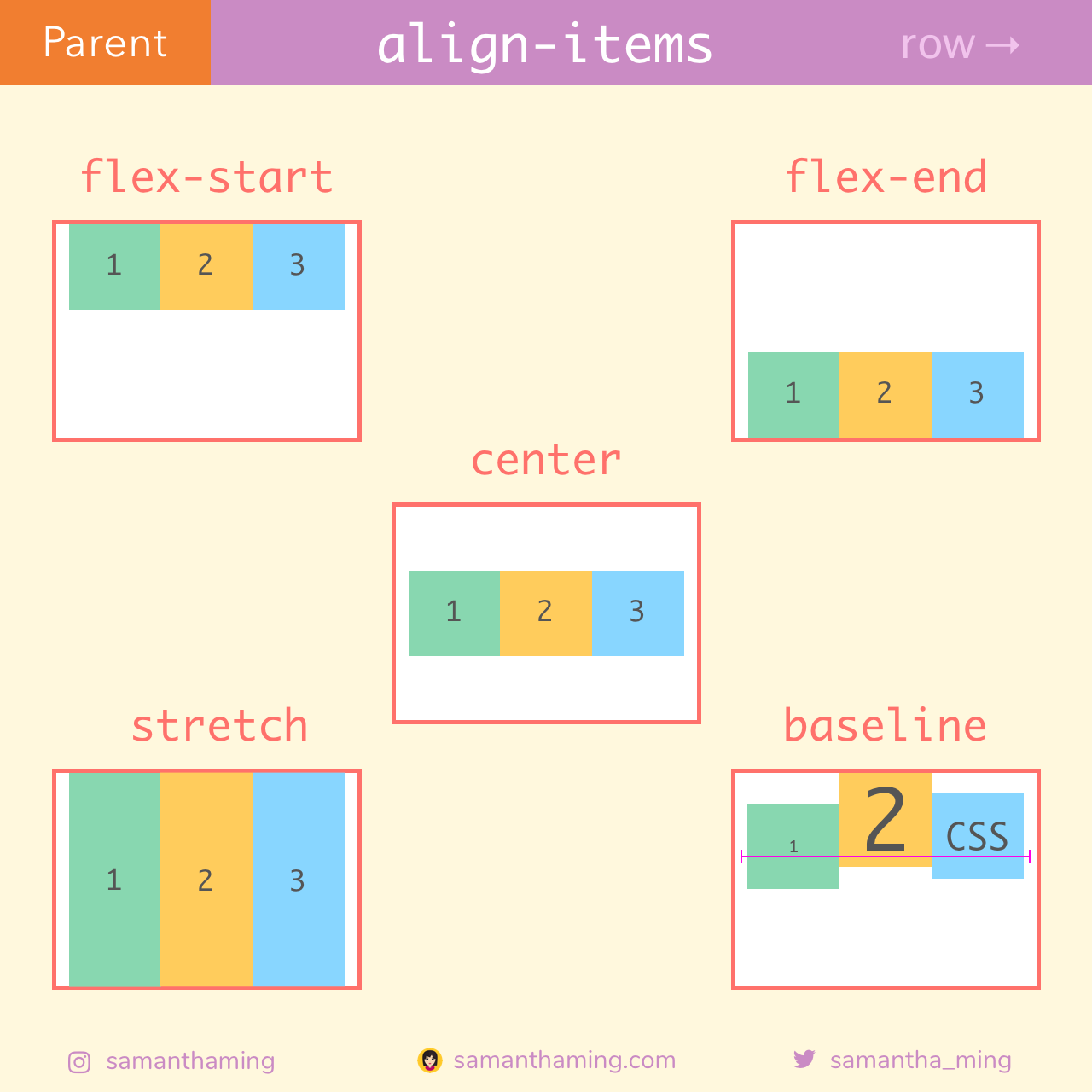 Parent

align-items

row →

flex-start

1 2 3

flex-end

1 2 3

center

1 2 3

stretch

1 2 3

baseline

1 2 CSS

samanthaming

samanthaming.com

samantha_ming